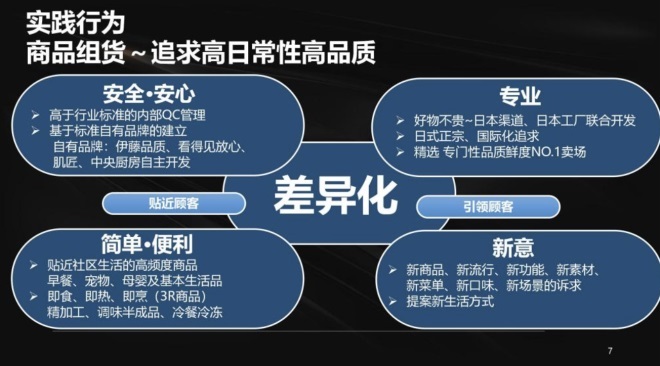 实践行为
商品组货～追求高日常性高品质

安全•安心
➢ 高于行业标准的内部QC管理
➢ 基于标准自有品牌的建立
自有品牌：伊藤品质、看得见放心、肌匠、中央厨房自主开发

专业
➢ 好物不贵~日本渠道、日本工厂联合开发
➢ 日式正宗、国际化追求
➢ 精选 专门性品质鲜度NO.1卖场

贴近顾客

差异化

引领顾客

简单•便利
➢ 贴近社区生活的高频度商品
早餐、宠物、母婴及基本生活品
➢ 即食、即热、即烹（3R商品）
精加工、调味半成品、冷餐冷冻

新意
➢ 新商品、新流行、新功能、新素材、新菜单、新口味、新场景的诉求
➢ 提案新生活方式

7